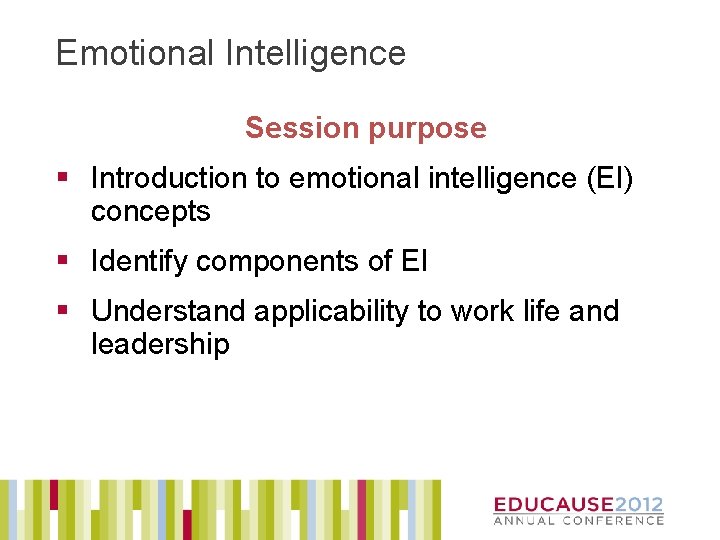 Emotional Intelligence

Session purpose

• Introduction to emotional intelligence (EI) concepts
• Identify components of EI
• Understand applicability to work life and leadership

EDUCAUSE2012
ANNUAL CONFERENCE